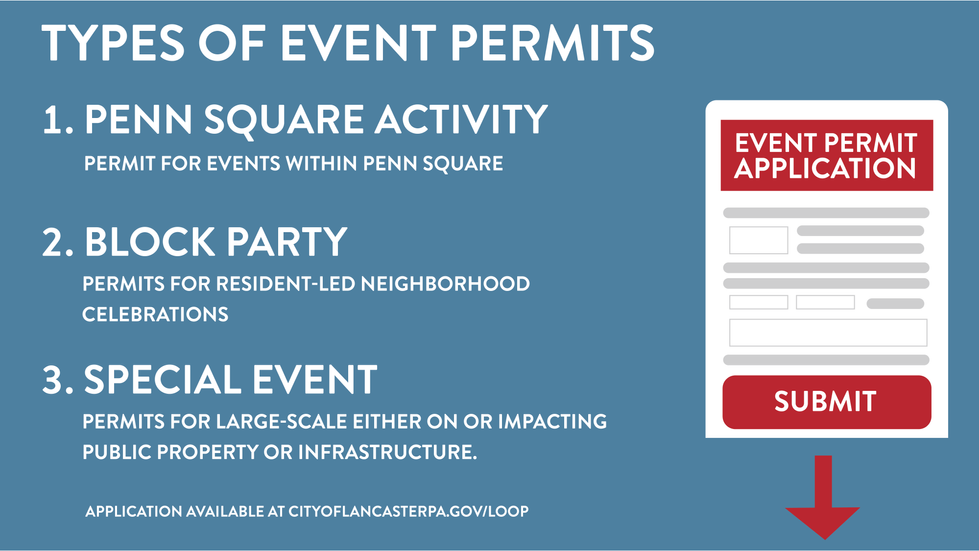 TYPES OF EVENT PERMITS

1. PENN SQUARE ACTIVITY

PERMIT FOR EVENTS WITHIN PENN SQUARE

2. BLOCK PARTY

PERMITS FOR RESIDENT-LED NEIGHBORHOOD CELEBRATIONS

3. SPECIAL EVENT

PERMITS FOR LARGE-SCALE EITHER ON OR IMPACTING PUBLIC PROPERTY OR INFRASTRUCTURE.

APPLICATION AVAILABLE AT CITYOFLANCASTERPA.GOV/LOOP

EVENT PERMIT APPLICATION

SUBMIT